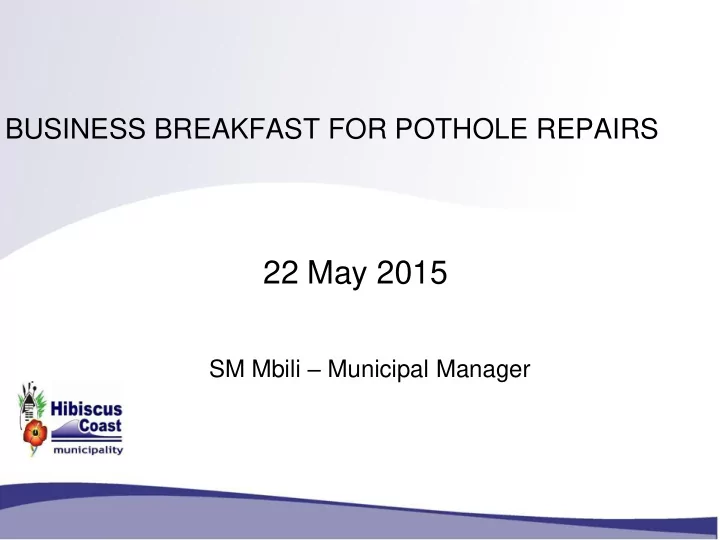 BUSINESS BREAKFAST FOR POTHOLE REPAIRS

22 May 2015

SM Mbili – Municipal Manager

Hibiscus Coast municipality